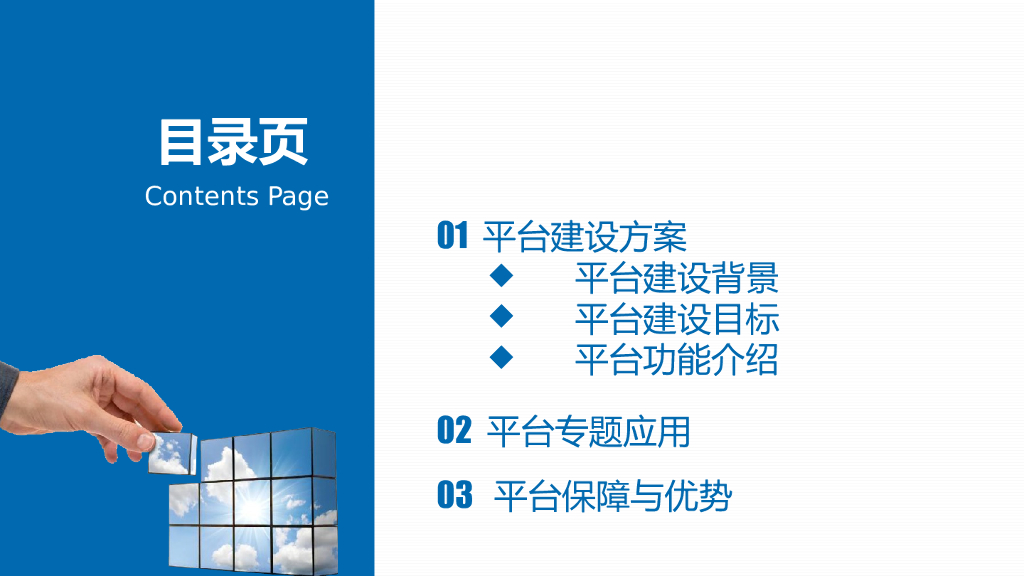 目录页
Contents Page

01 平台建设方案
◆ 平台建设背景
◆ 平台建设目标
◆ 平台功能介绍

02 平台专题应用

03 平台保障与优势